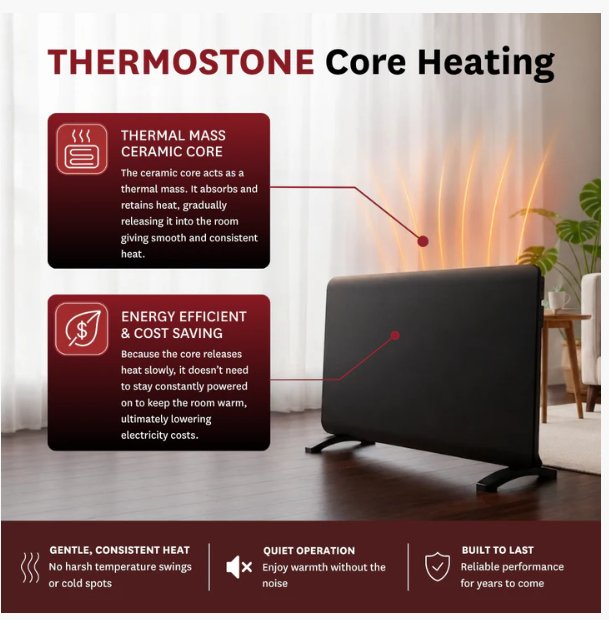 THERMOSTONE Core Heating

THERMAL MASS CERAMIC CORE

The ceramic core acts as a thermal mass. It absorbs and retains heat, gradually releasing it into the room giving smooth and consistent heat.

ENERGY EFFICIENT & COST SAVING

Because the core releases heat slowly, it doesn't need to stay constantly powered on to keep the room warm, ultimately lowering electricity costs.

GENTLE, CONSISTENT HEAT
No harsh temperature swings or cold spots

QUIET OPERATION
Enjoy warmth without the noise

BUILT TO LAST
Reliable performance for years to come